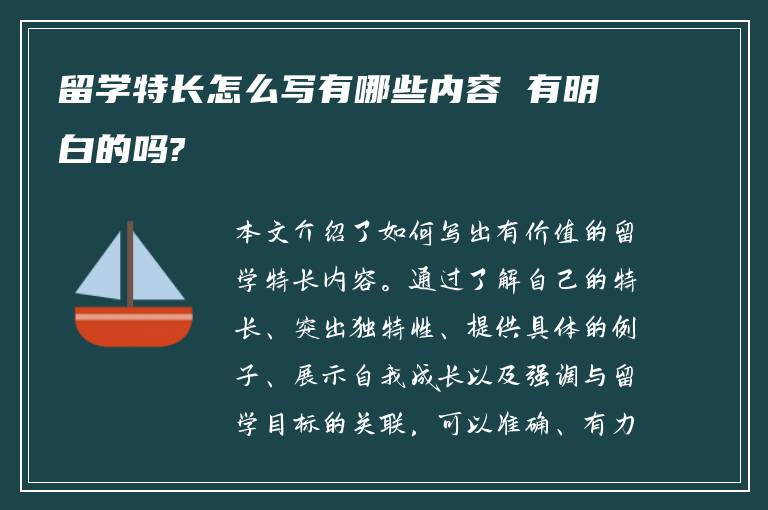 留学特长怎么写有哪些内容 有明白的吗?

本文介绍了如何写出有价值的留学特长内容。通过了解自己的特长、突出独特性、提供具体的例子、展示自我成长以及强调与留学目标的关联，可以准确、有力